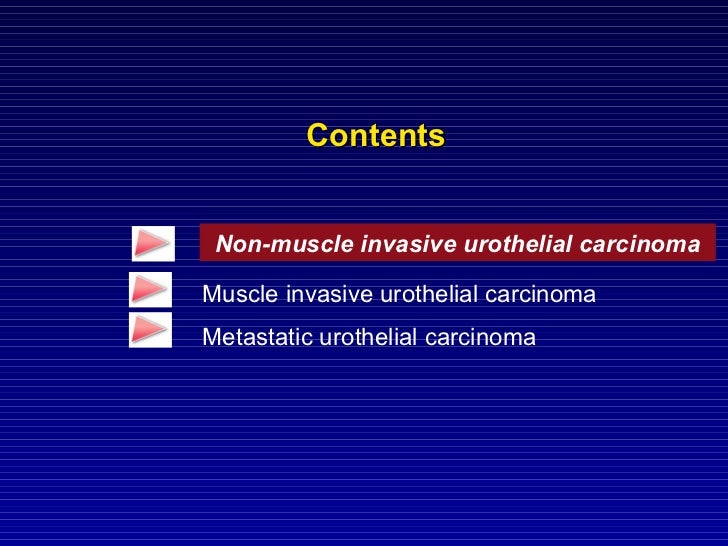 Contents

Non-muscle invasive urothelial carcinoma

Muscle invasive urothelial carcinoma

Metastatic urothelial carcinoma